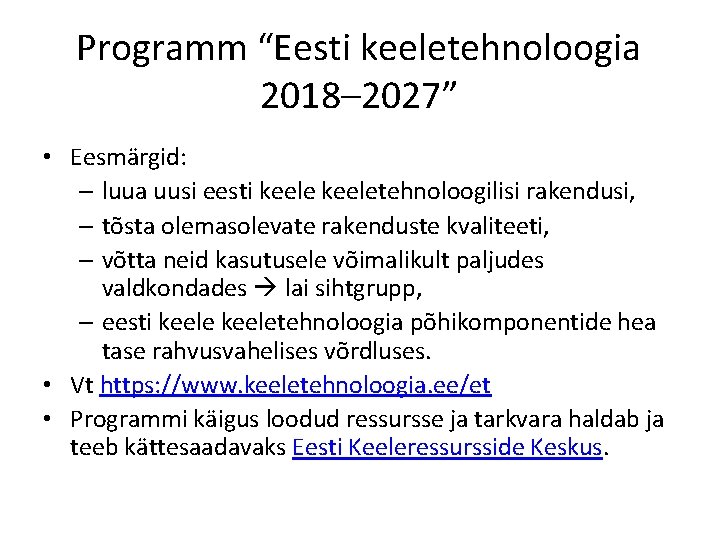 Programm “Eesti keeletehnoloogia 2018–2027”

• Eesmärgid:
– luua uusi eesti keele keeletehnoloogilisi rakendusi,
– tõsta olemasolevate rakenduste kvaliteeti,
– võtta neid kasutusele võimalikult paljudes valdkondades → lai sihtgrupp,
– eesti keele keeletehnoloogia põhikomponentide hea tase rahvusvahelises võrdluses.
• Vt https://www.keeletehnoloogia.ee/et
• Programmi käigus loodud ressursse ja tarkvara haldab ja teeb kättesaadavaks Eesti Keeleressursside Keskus.